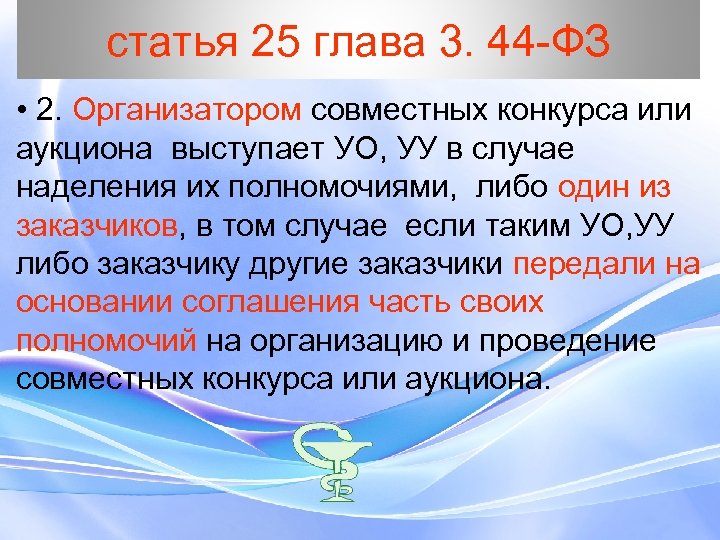 статья 25 глава 3. 44-ФЗ

• 2. Организатором совместных конкурса или аукциона выступает УО, УУ в случае наделения их полномочиями, либо один из заказчиков, в том случае если таким УО,УУ либо заказчику другие заказчики передали на основании соглашения часть своих полномочий на организацию и проведение совместных конкурса или аукциона.